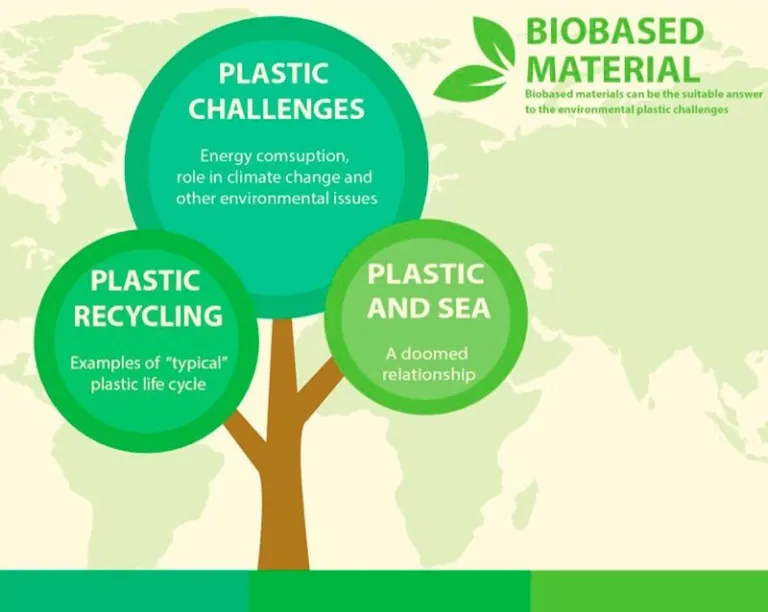 BIOBASED MATERIAL
Biobased materials can be the suitable answer to the environmental plastic challenges

PLASTIC CHALLENGES
Energy comsuption, role in climate change and other environmental issues

PLASTIC RECYCLING
Examples of "typical" plastic life cycle

PLASTIC AND SEA
A doomed relationship